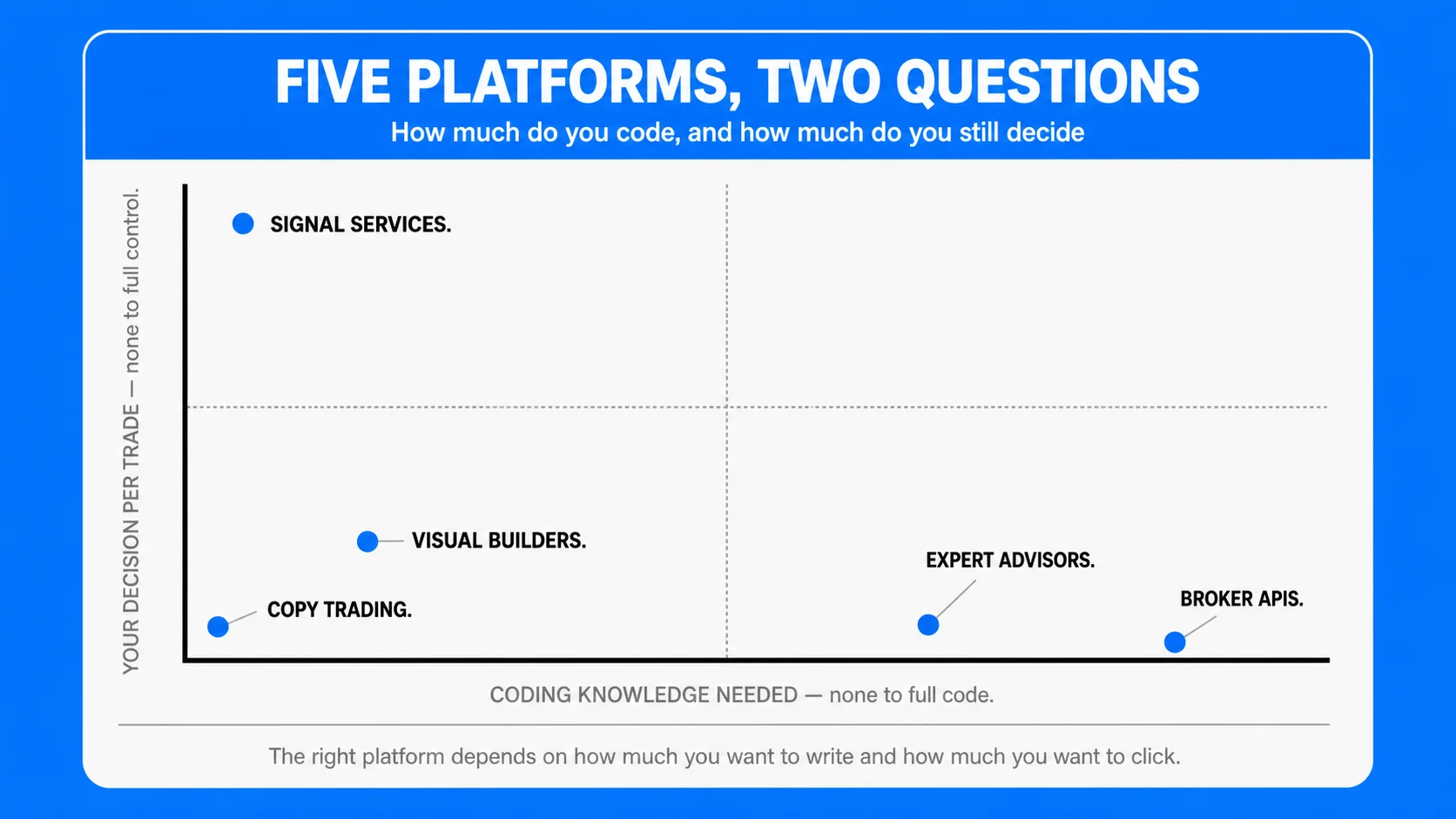 FIVE PLATFORMS, TWO QUESTIONS

How much do you code, and how much do you still decide

YOUR DECISION PER TRADE — none to full control.

SIGNAL SERVICES.

VISUAL BUILDERS.

COPY TRADING.

EXPERT ADVISORS.

BROKER APIS.

CODING KNOWLEDGE NEEDED — none to full code.

The right platform depends on how much you want to write and how much you want to click.